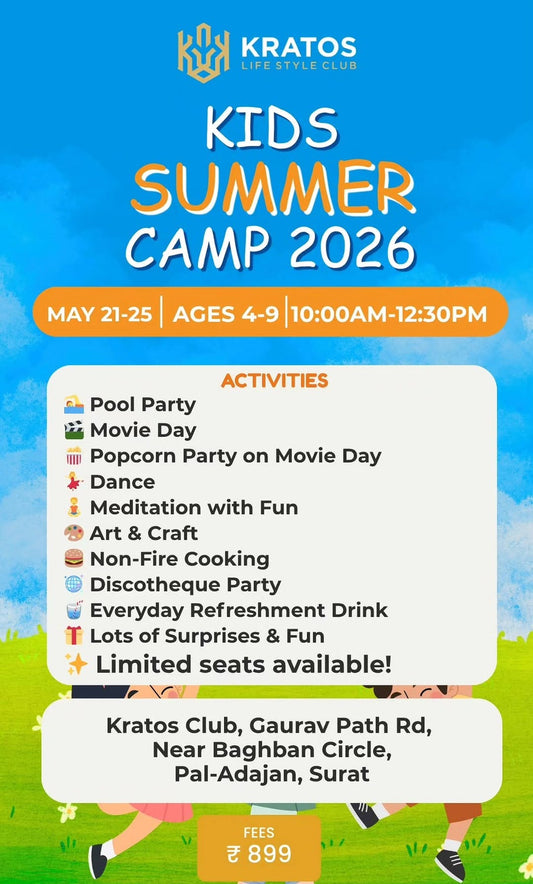 KRATOS
LIFE STYLE CLUB

KIDS
SUMMER
CAMP 2026

MAY 21-25 | AGES 4-9 | 10:00AM-12:30PM

ACTIVITIES
🏊 Pool Party
🎬 Movie Day
🍿 Popcorn Party on Movie Day
💃 Dance
🧘 Meditation with Fun
🎨 Art & Craft
🍔 Non-Fire Cooking
🪩 Discotheque Party
🥤 Everyday Refreshment Drink
🎁 Lots of Surprises & Fun
✨ Limited seats available!

Kratos Club, Gaurav Path Rd,
Near Baghban Circle,
Pal-Adajan, Surat

FEES
₹ 899